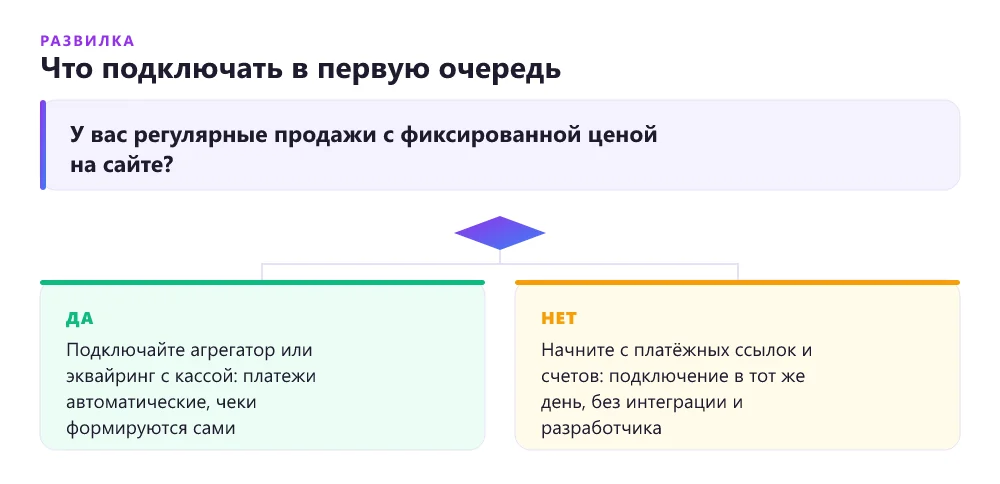 РАЗВИЛКА
Что подключать в первую очередь

У вас регулярные продажи с фиксированной ценой на сайте?

ДА
Подключайте агрегатор или эквайринг с кассой: платежи автоматические, чеки формируются сами

НЕТ
Начните с платёжных ссылок и счетов: подключение в тот же день, без интеграции и разработчика